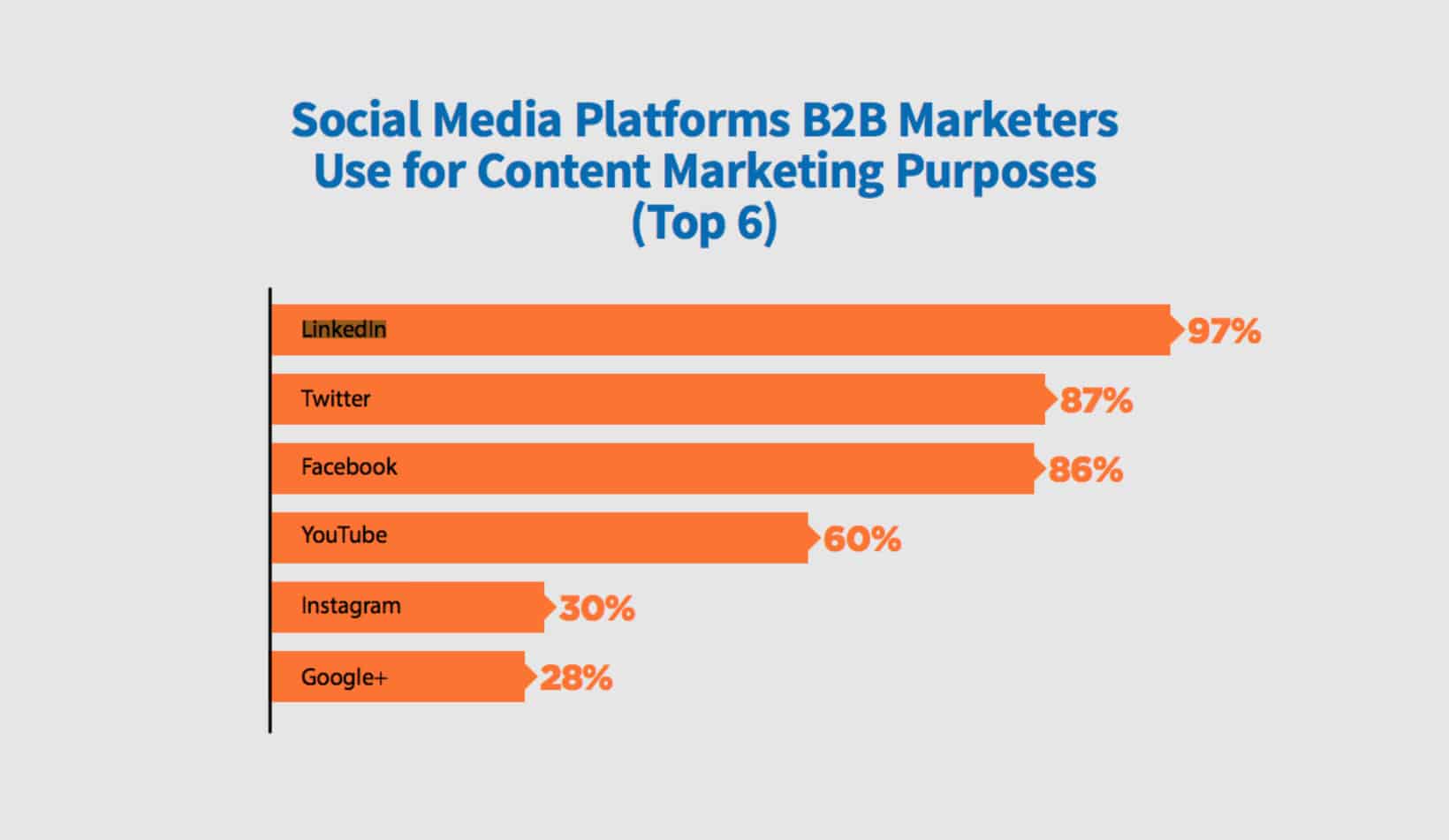 Social Media Platforms B2B Marketers Use for Content Marketing Purposes (Top 6)

LinkedIn 97%
Twitter 87%
Facebook 86%
YouTube 60%
Instagram 30%
Google+ 28%